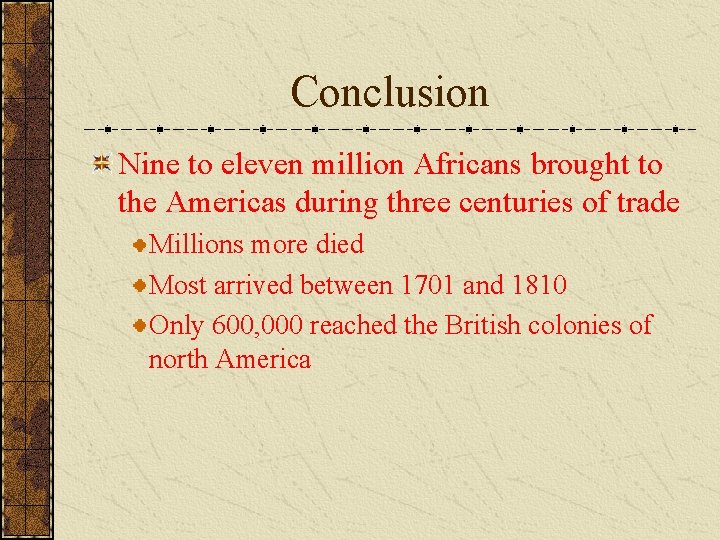 Conclusion

Nine to eleven million Africans brought to the Americas during three centuries of trade

Millions more died

Most arrived between 1701 and 1810

Only 600,000 reached the British colonies of north America